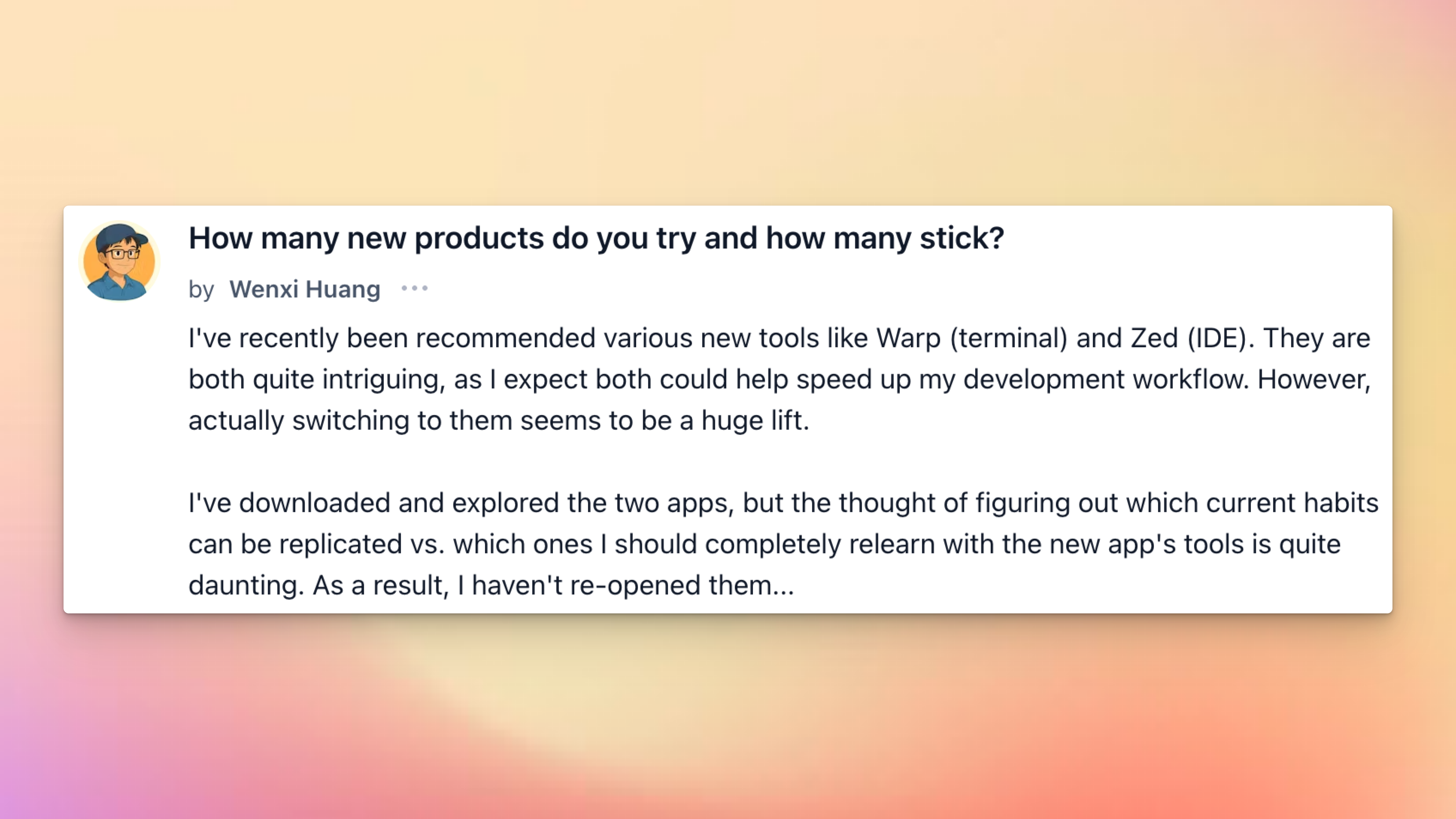 How many new products do you try and how many stick?

by Wenxi Huang •••

I've recently been recommended various new tools like Warp (terminal) and Zed (IDE). They are both quite intriguing, as I expect both could help speed up my development workflow. However, actually switching to them seems to be a huge lift.

I've downloaded and explored the two apps, but the thought of figuring out which current habits can be replicated vs. which ones I should completely relearn with the new app's tools is quite daunting. As a result, I haven't re-opened them...